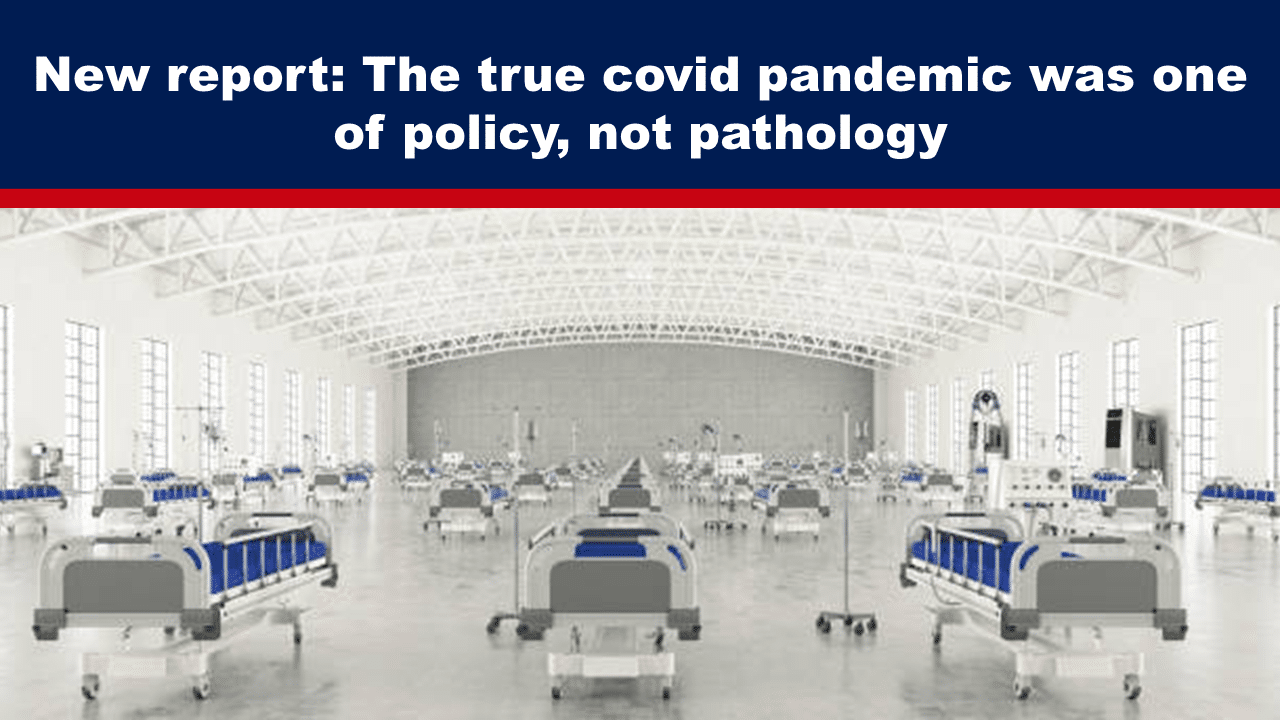 New report: The true covid pandemic was one of policy, not pathology